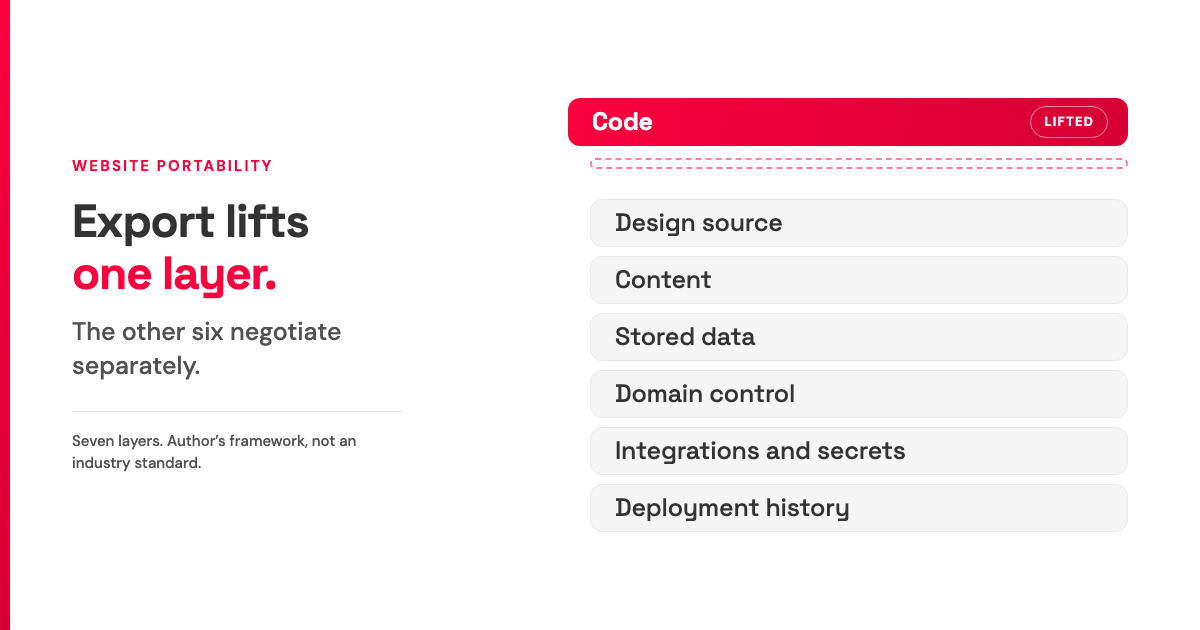 WEBSITE PORTABILITY

Export lifts one layer.

The other six negotiate separately.

Seven layers. Author's framework, not an industry standard.

Code LIFTED

Design source

Content

Stored data

Domain control

Integrations and secrets

Deployment history